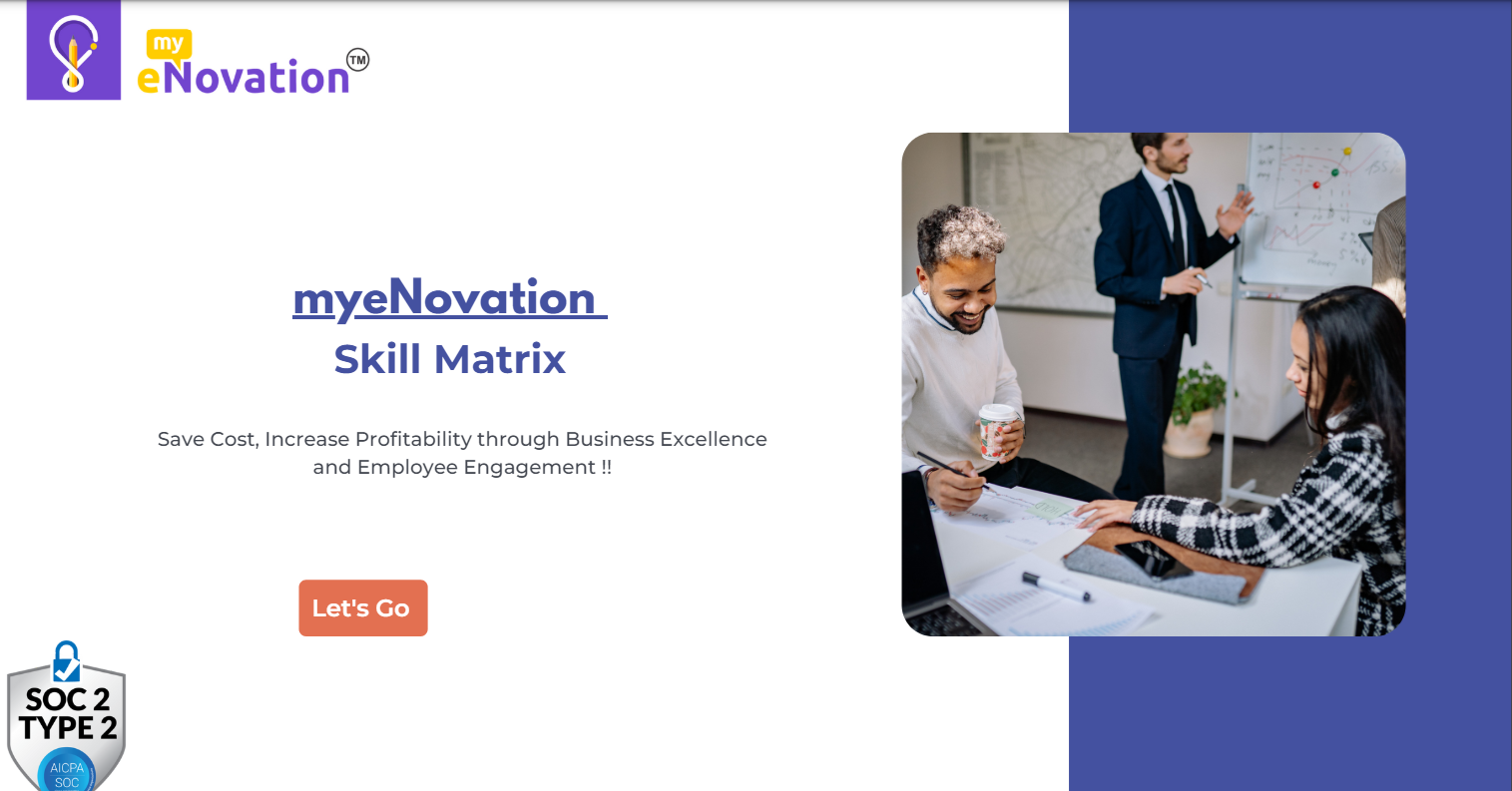 my eNovation TM

myeNovation

Skill Matrix

Save Cost, Increase Profitability through Business Excellence and Employee Engagement !!

Let's Go

SOC 2 TYPE 2

AICPA SOC